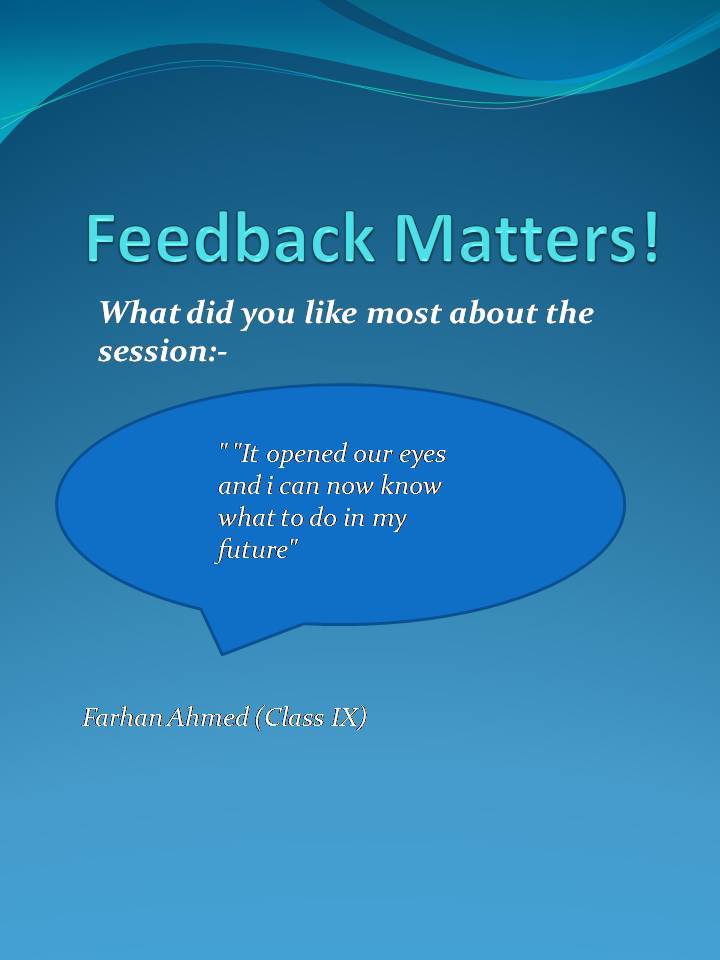 Feedback Matters!

What did you like most about the session:-

" "It opened our eyes and i can now know what to do in my future"

Farhan Ahmed (Class IX)